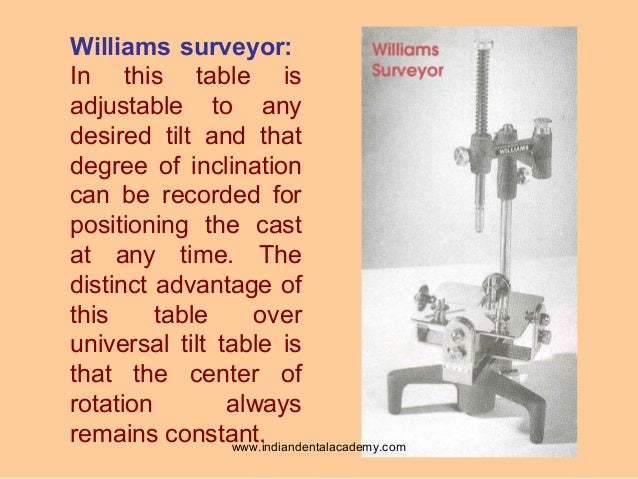 Williams surveyor:
In this table is adjustable to any desired tilt and that degree of inclination can be recorded for positioning the cast at any time. The distinct advantage of this table over universal tilt table is that the center of rotation always remains constant.

Williams Surveyor

WILLIAMS

www.indiandentalacademy.com